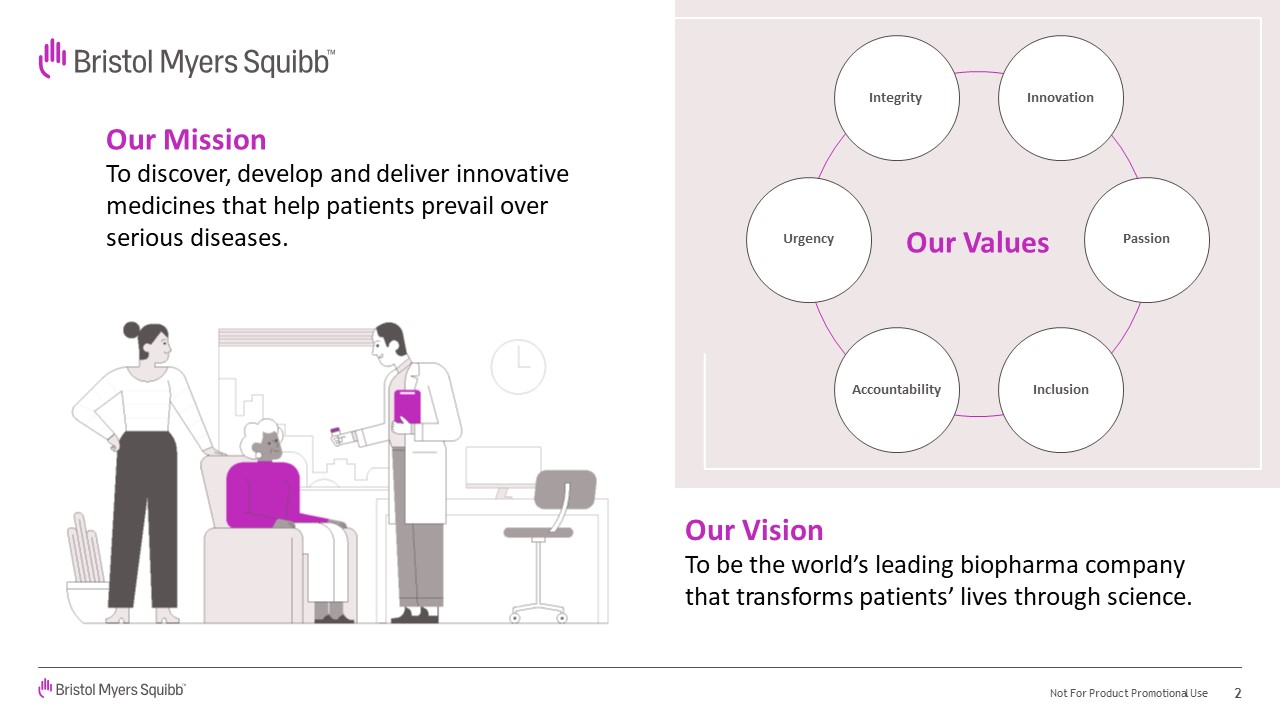 Bristol Myers Squibb™

Our Mission
To discover, develop and deliver innovative medicines that help patients prevail over serious diseases.

Integrity
Innovation
Urgency
Our Values
Passion
Accountability
Inclusion

Our Vision
To be the world's leading biopharma company that transforms patients' lives through science.

Bristol Myers Squibb™

Not For Product Promotional Use 2